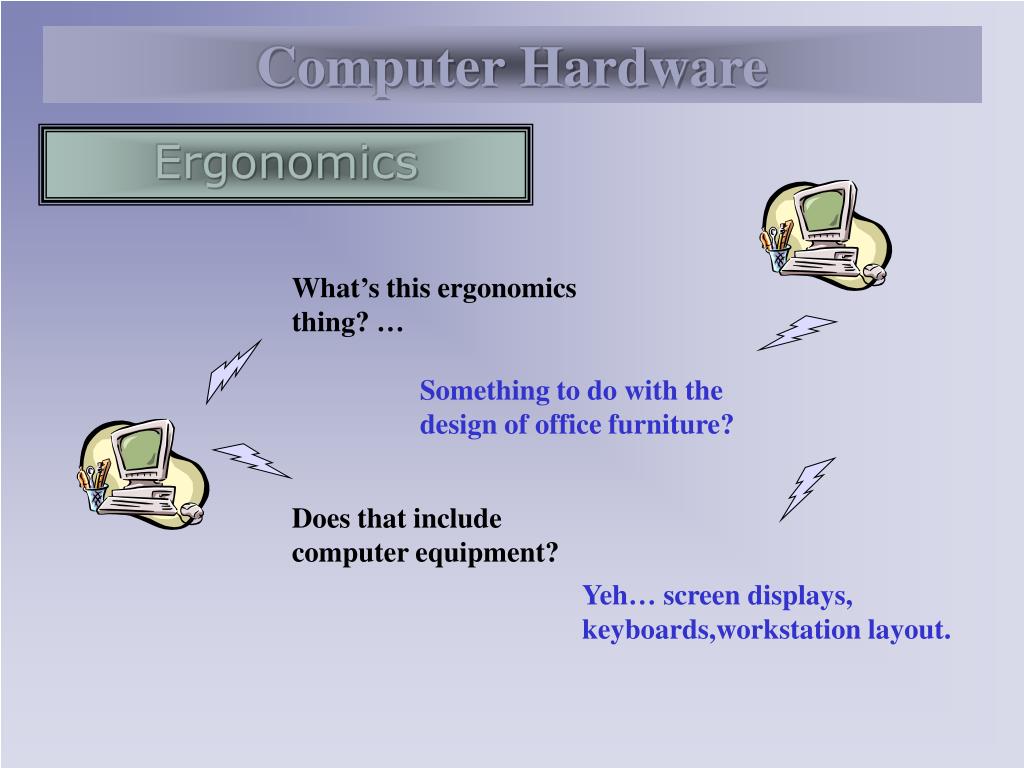 Computer Hardware

Ergonomics

What's this ergonomics thing? …

Something to do with the design of office furniture?

Does that include computer equipment?

Yeh… screen displays, keyboards,workstation layout.